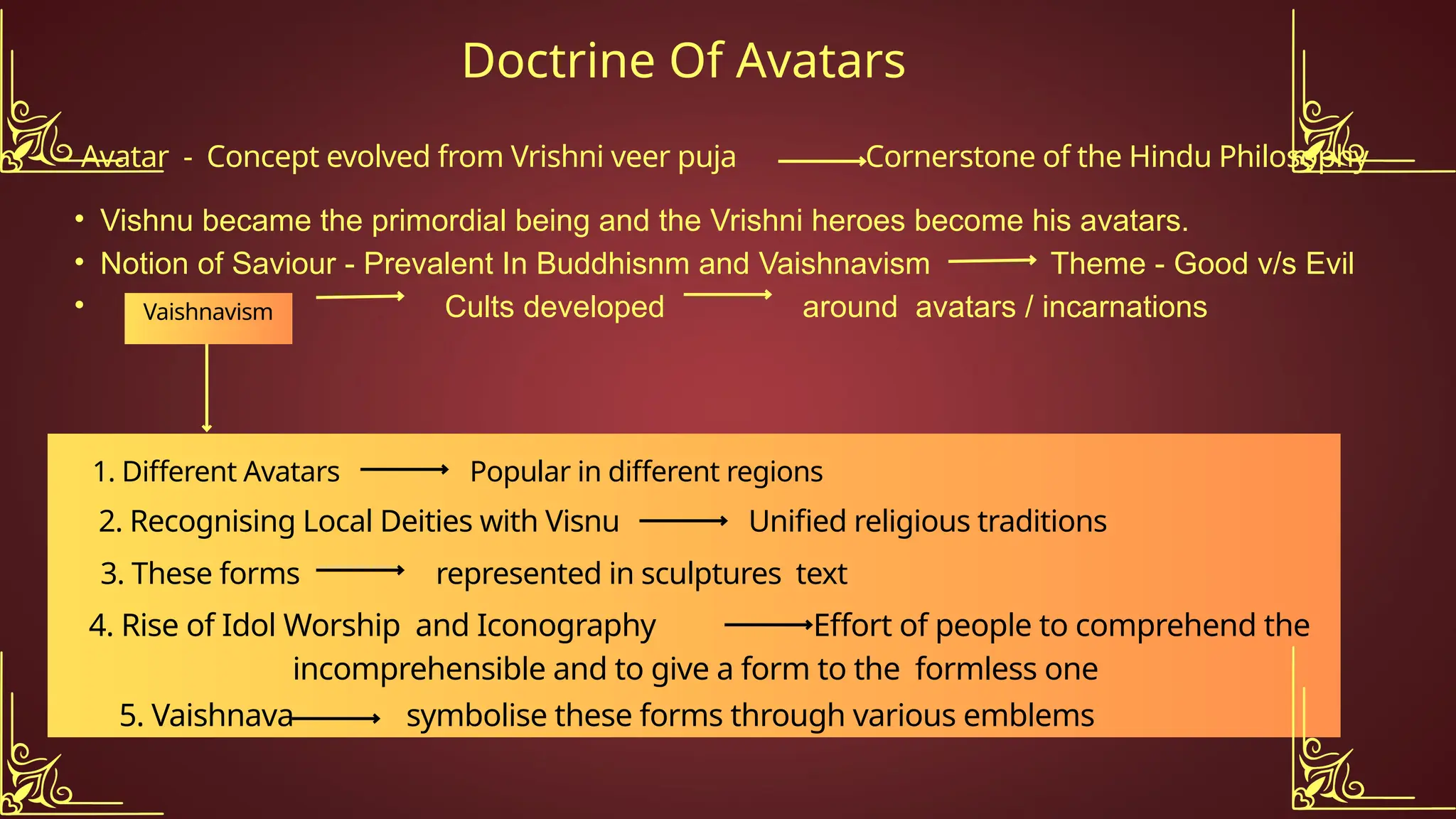 Doctrine Of Avatars

Avatar - Concept evolved from Vrishni veer puja → Cornerstone of the Hindu Philosophy

• Vishnu became the primordial being and the Vrishni heroes become his avatars.
• Notion of Saviour - Prevalent In Buddhisnm and Vaishnavism → Theme - Good v/s Evil
• Vaishnavism → Cults developed → around avatars / incarnations

1. Different Avatars → Popular in different regions
2. Recognising Local Deities with Visnu → Unified religious traditions
3. These forms → represented in sculptures text
4. Rise of Idol Worship and Iconography → Effort of people to comprehend the incomprehensible and to give a form to the formless one
5. Vaishnava → symbolise these forms through various emblems